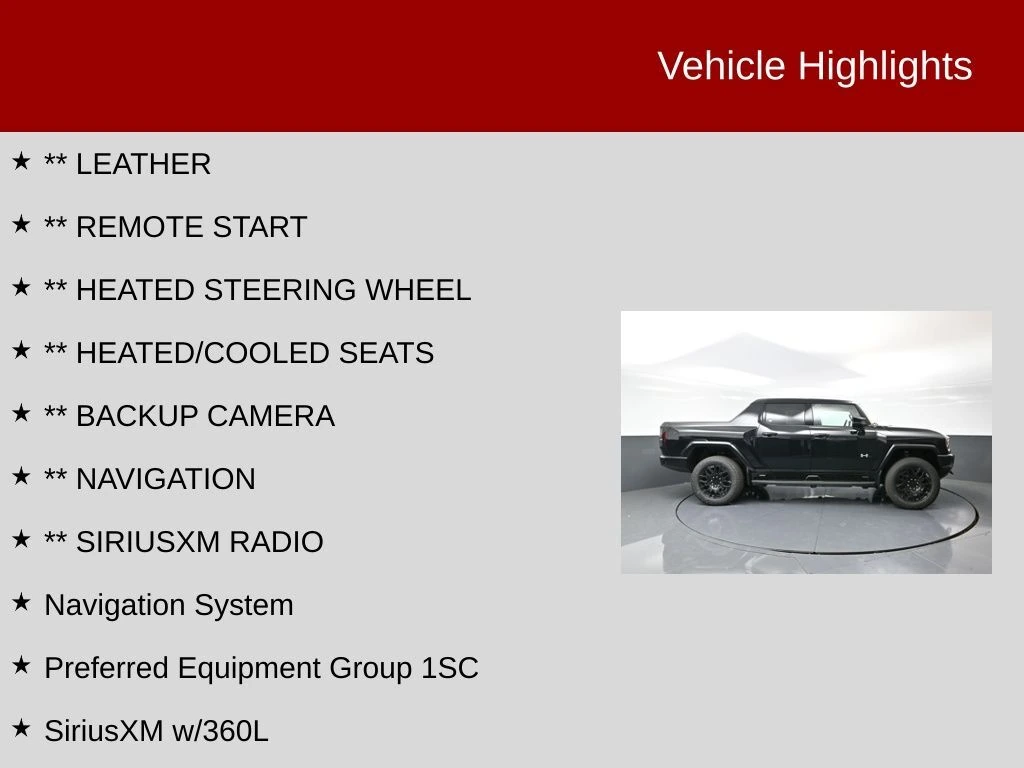 Vehicle Highlights

★ ** LEATHER

★ ** REMOTE START

★ ** HEATED STEERING WHEEL

★ ** HEATED/COOLED SEATS

★ ** BACKUP CAMERA

★ ** NAVIGATION

★ ** SIRIUSXM RADIO

★ Navigation System

★ Preferred Equipment Group 1SC

★ SiriusXM w/360L